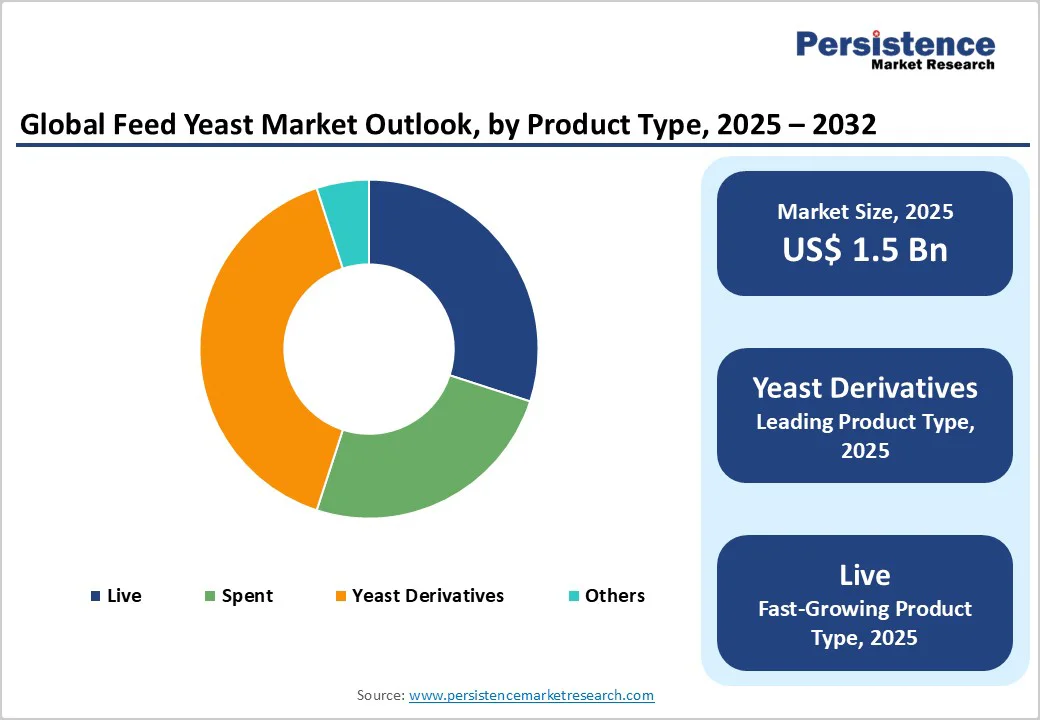 Persistence
Market Research

Global Feed Yeast Market Outlook, by Product Type, 2025 – 2032

Live
Spent
Yeast Derivatives
Others

Market Size, 2025
US$ 1.5 Bn

Yeast Derivatives
Leading Product Type, 2025

Live
Fast-Growing Product Type, 2025

Source: www.persistencemarketresearch.com